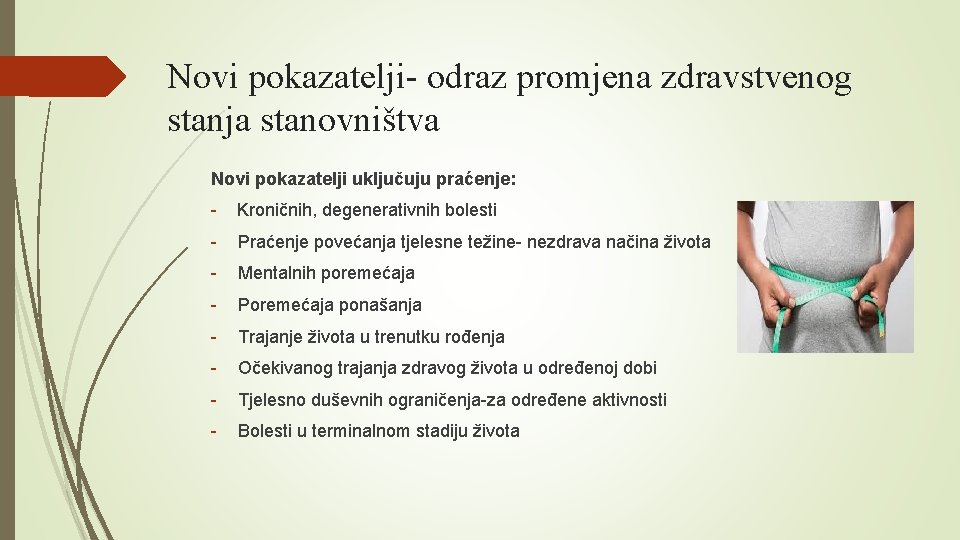 Novi pokazatelji- odraz promjena zdravstvenog stanja stanovništva

Novi pokazatelji uključuju praćenje:

- Kroničnih, degenerativnih bolesti
- Praćenje povećanja tjelesne težine- nezdrava načina života
- Mentalnih poremećaja
- Poremećaja ponašanja
- Trajanje života u trenutku rođenja
- Očekivanog trajanja zdravog života u određenoj dobi
- Tjelesno duševnih ograničenja-za određene aktivnosti
- Bolesti u terminalnom stadiju života